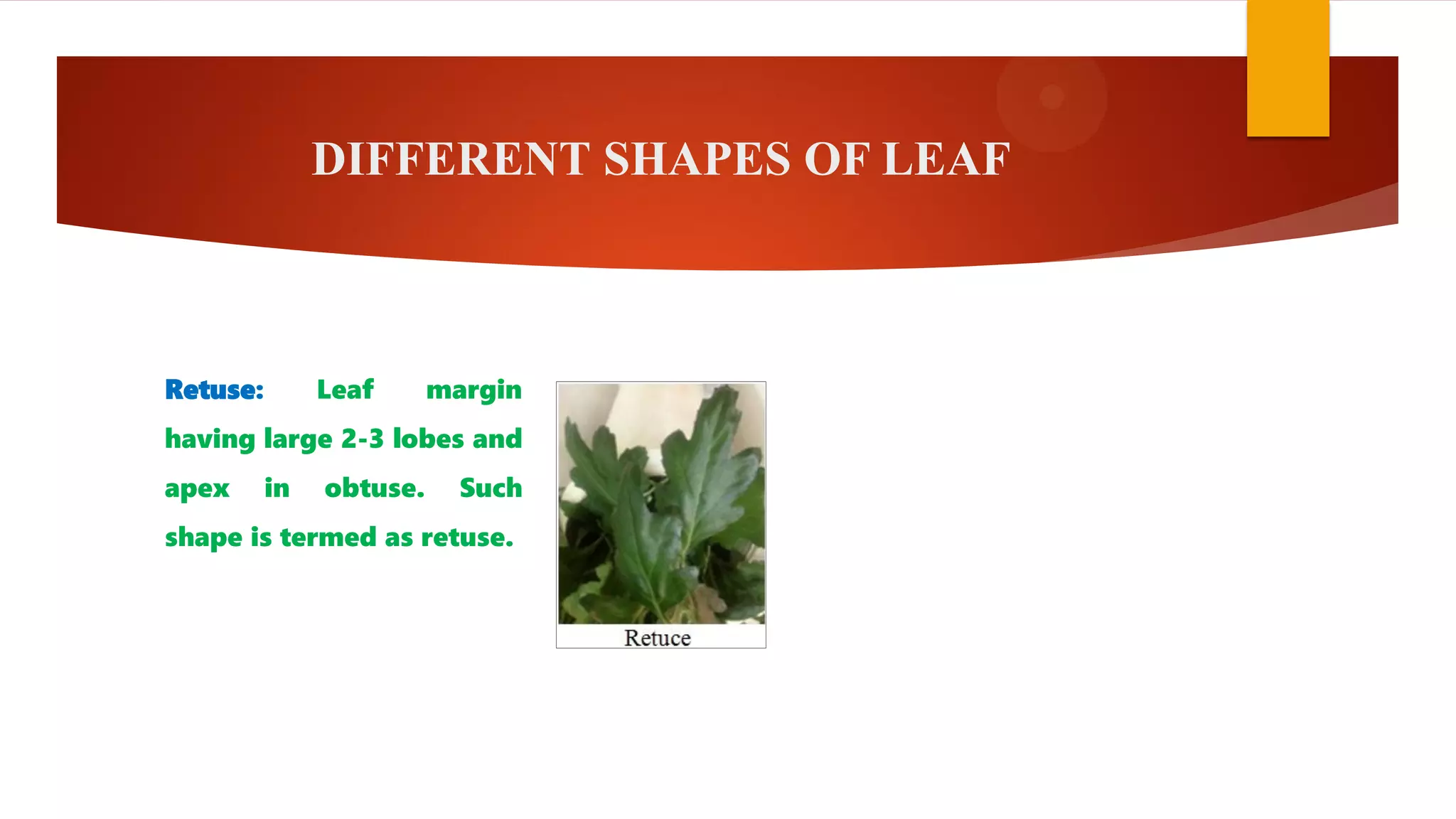 DIFFERENT SHAPES OF LEAF

Retuse: Leaf margin having large 2-3 lobes and apex in obtuse. Such shape is termed as retuse.

Retuce